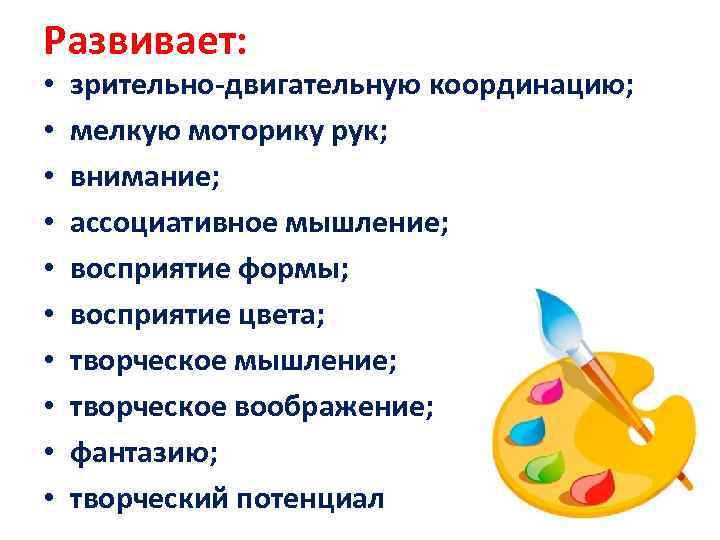 Развивает:

• зрительно-двигательную координацию;
• мелкую моторику рук;
• внимание;
• ассоциативное мышление;
• восприятие формы;
• восприятие цвета;
• творческое мышление;
• творческое воображение;
• фантазию;
• творческий потенциал